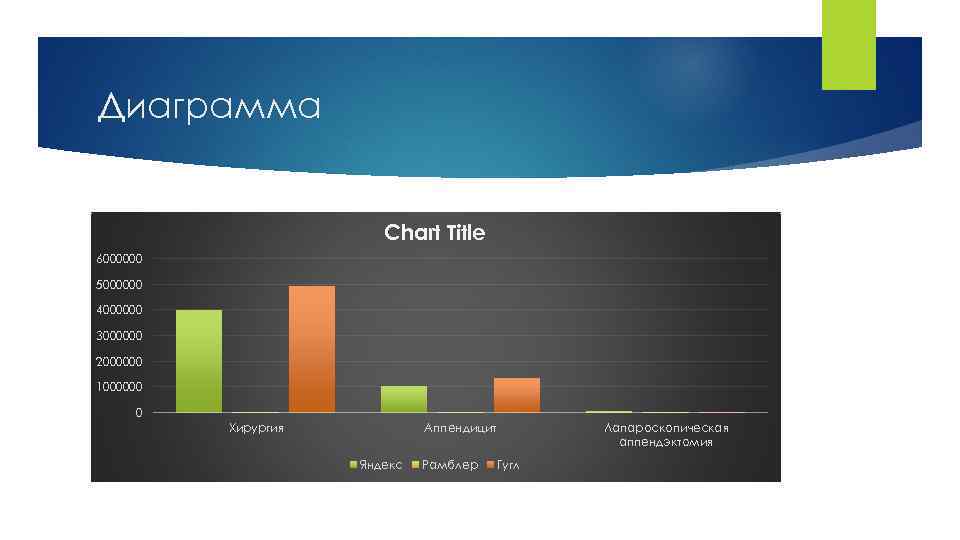 Диаграмма

Chart Title

6000000
5000000
4000000
3000000
2000000
1000000
0

Хирургия
Аппендицит
Лапароскопическая аппендэктомия

Яндекс Рамблер Гугл